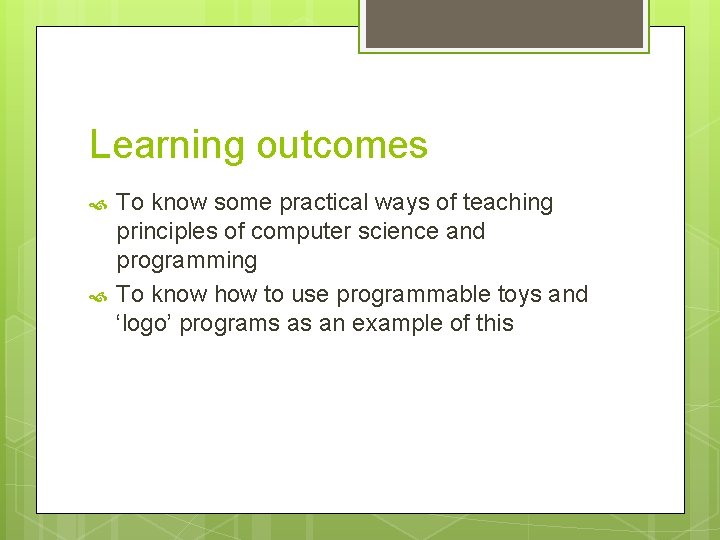 Learning outcomes

To know some practical ways of teaching principles of computer science and programming

To know how to use programmable toys and ‘logo’ programs as an example of this